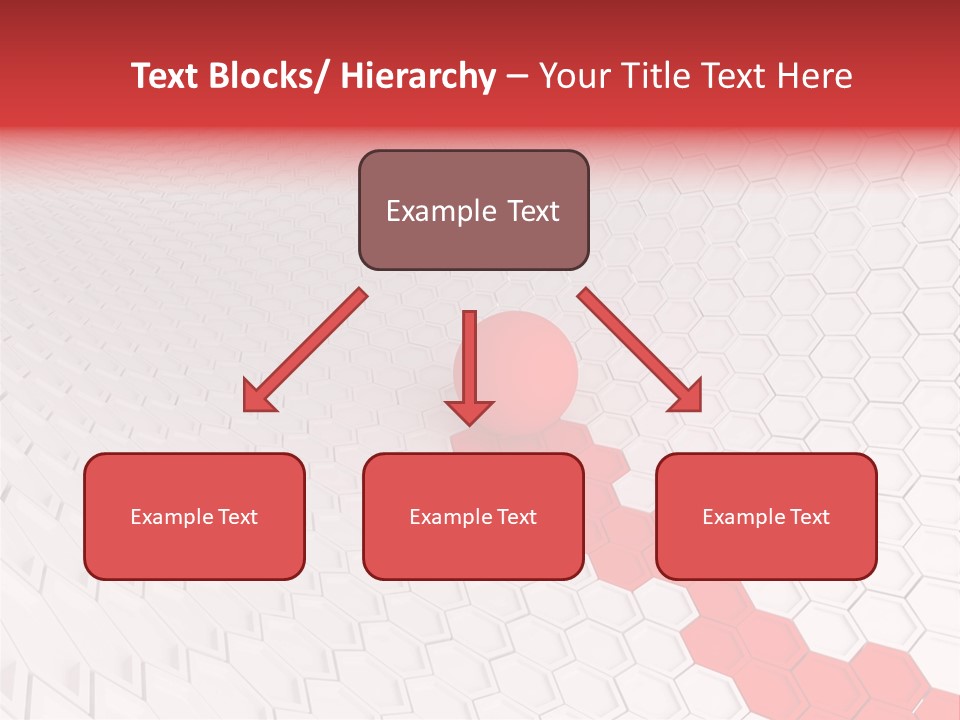 Text Blocks/ Hierarchy – Your Title Text Here

Example Text

Example Text

Example Text

Example Text